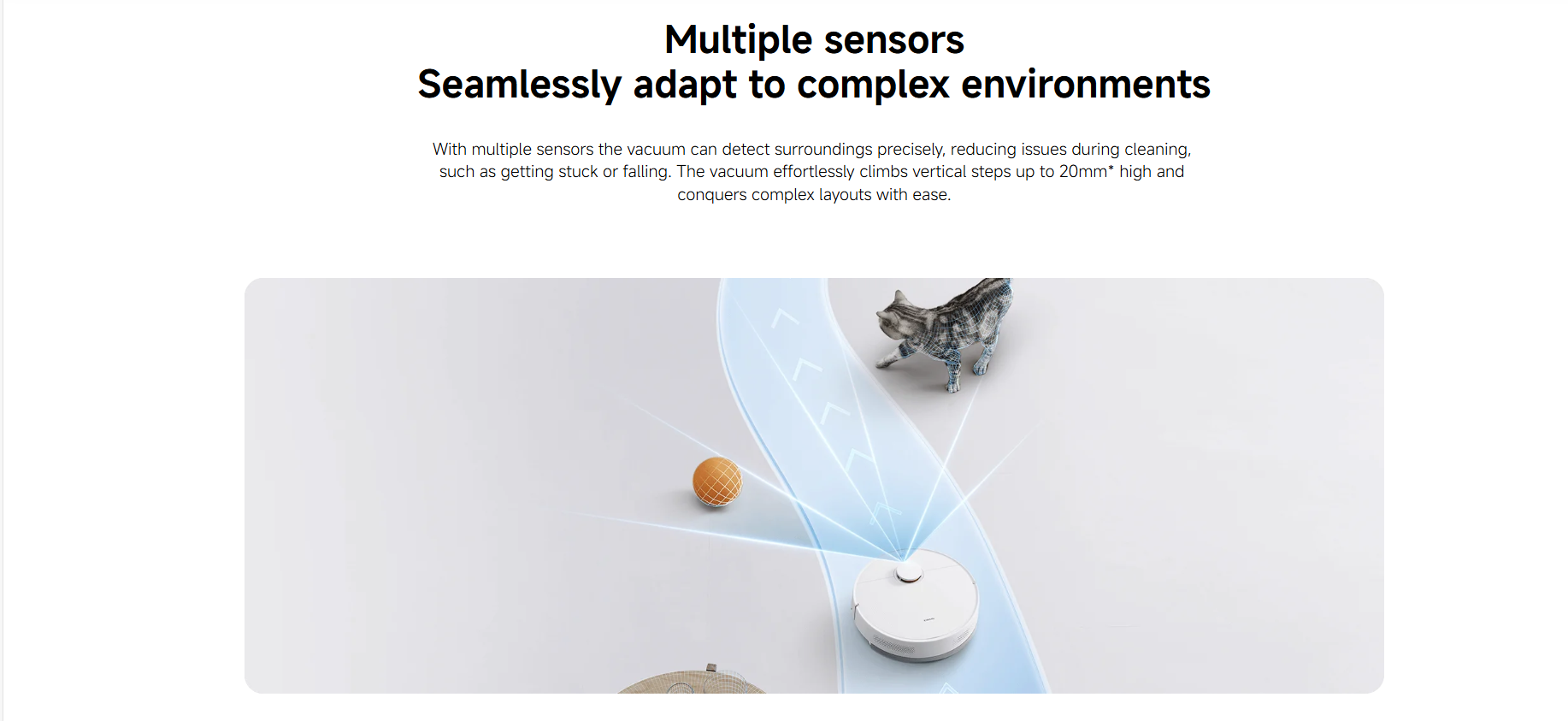 Multiple sensors
Seamlessly adapt to complex environments

With multiple sensors the vacuum can detect surroundings precisely, reducing issues during cleaning, such as getting stuck or falling. The vacuum effortlessly climbs vertical steps up to 20mm* high and conquers complex layouts with ease.